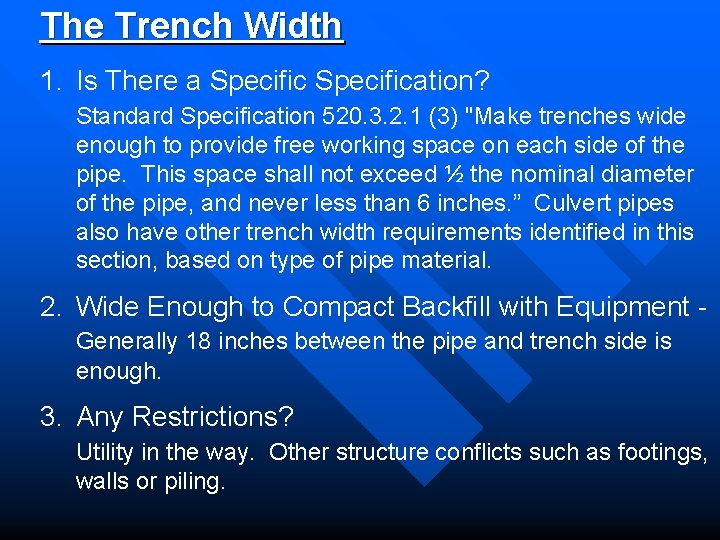 The Trench Width

1. Is There a Specific Specification?

Standard Specification 520.3.2.1 (3) "Make trenches wide enough to provide free working space on each side of the pipe. This space shall not exceed ½ the nominal diameter of the pipe, and never less than 6 inches.” Culvert pipes also have other trench width requirements identified in this section, based on type of pipe material.

2. Wide Enough to Compact Backfill with Equipment -

Generally 18 inches between the pipe and trench side is enough.

3. Any Restrictions?

Utility in the way. Other structure conflicts such as footings, walls or piling.